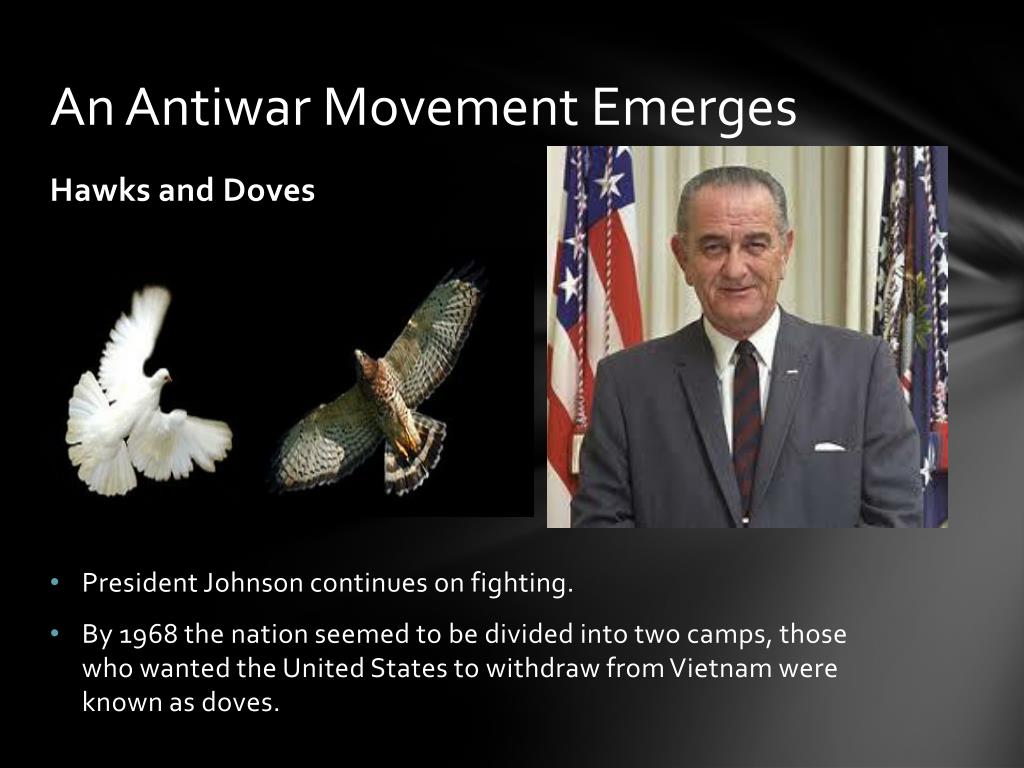 An Antiwar Movement Emerges

Hawks and Doves

• President Johnson continues on fighting.

• By 1968 the nation seemed to be divided into two camps, those who wanted the United States to withdraw from Vietnam were known as doves.